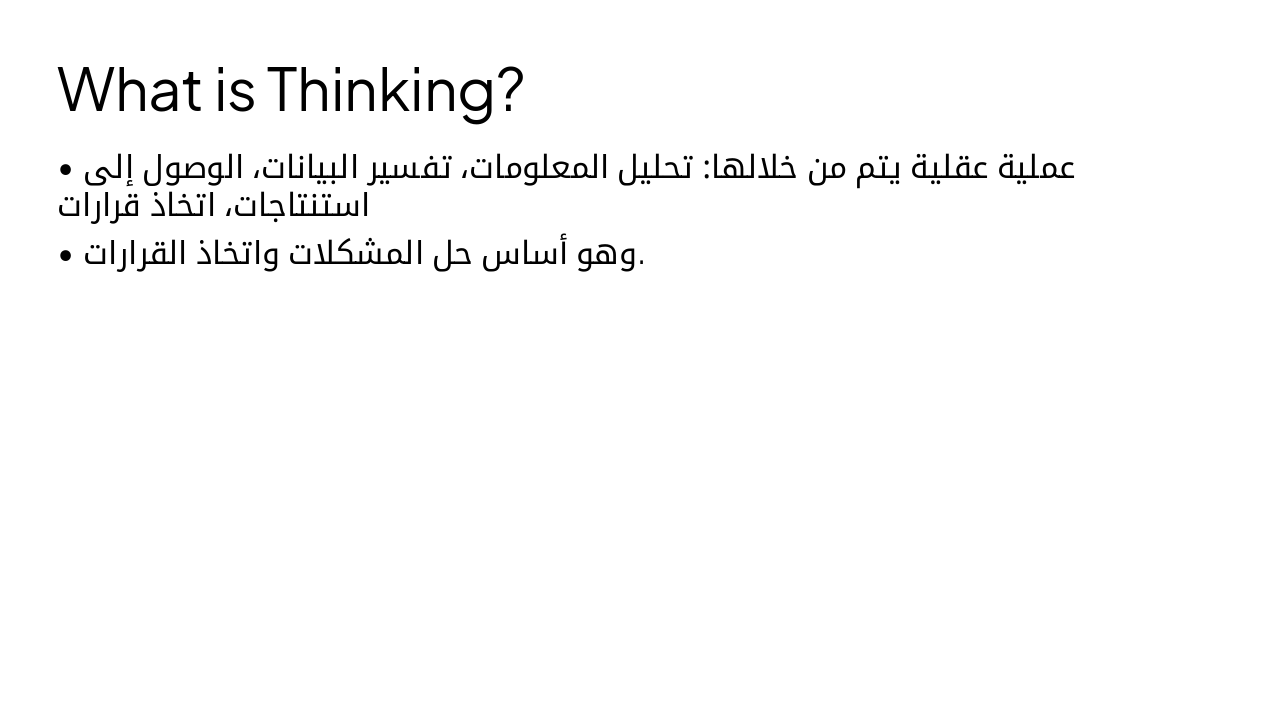 What is Thinking?

• عملية عقلية يتم من خلالها: تحليل المعلومات، تفسير البيانات، الوصول إلى استنتاجات، اتخاذ قرارات

• وهو أساس حل المشكلات واتخاذ القرارات.